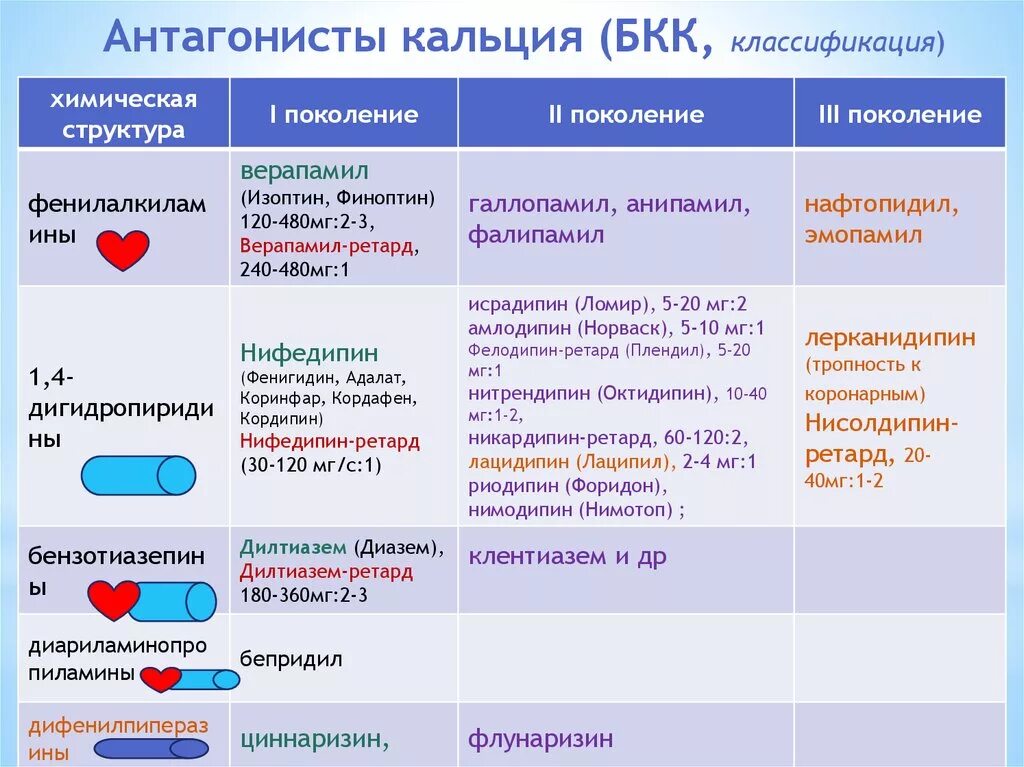 Антагонисты кальция (БКК, классификация)

| химическая структура | I поколение | II поколение | III поколение |
|---|---|---|---|
| фенилалкиламины | верапамил (Изоптин, Финоптин) 120-480мг:2-3, Верапамил-ретард, 240-480мг:1 | галлопамил, анипамил, фалипамил | нафтопидил, эмопамил |
| 1,4-дигидропиридины | Нифедипин (Фенигидин, Адалат, Коринфар, Кордафен, Кордипин) Нифедипин-ретард (30-120 мг/с:1) | исрадипин (Ломир), 5-20 мг:2 амлодипин (Норваск), 5-10 мг:1 Фелодипин-ретард (Плендил), 5-20 мг:1 нитрендипин (Октидипин), 10-40 мг:1-2, никардипин-ретард, 60-120:2, лацидипин (Лаципил), 2-4 мг:1 риодипин (Форидон), нимодипин (Нимотоп) ; | лерканидипин (тропность к коронарным) Нисолдипин-ретард, 20-40мг:1-2 |
| бензотиазепины | Дилтиазем (Диазем), Дилтиазем-ретард 180-360мг:2-3 | клентиазем и др | |
| диариламинопропиламины | бепридил | | |
| дифенилпиперазины | циннаризин, | флунаризин | |